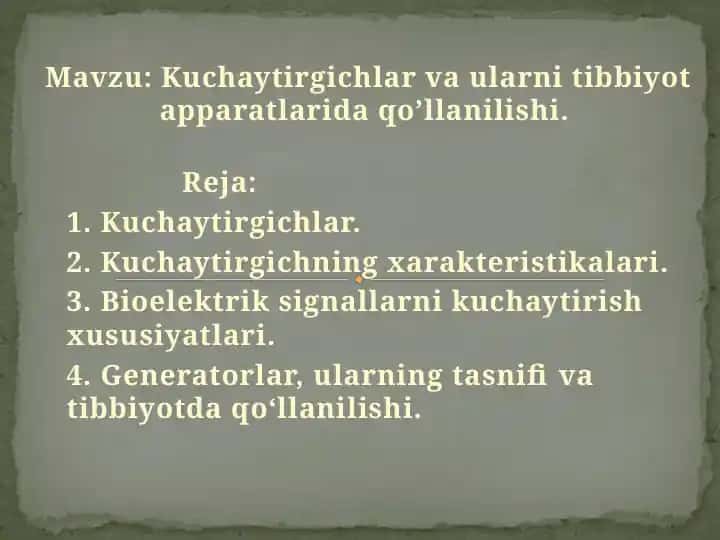 Mavzu: Kuchaytirgichlar va ularni tibbiyot apparatlarida qo’llanilishi.

Reja:

1. Kuchaytirgichlar.

2. Kuchaytirgichning xarakteristikalari.

3. Bioelektrik signallarni kuchaytirish xususiyatlari.

4. Generatorlar, ularning tasnifi va tibbiyotda qo‘llanilishi.